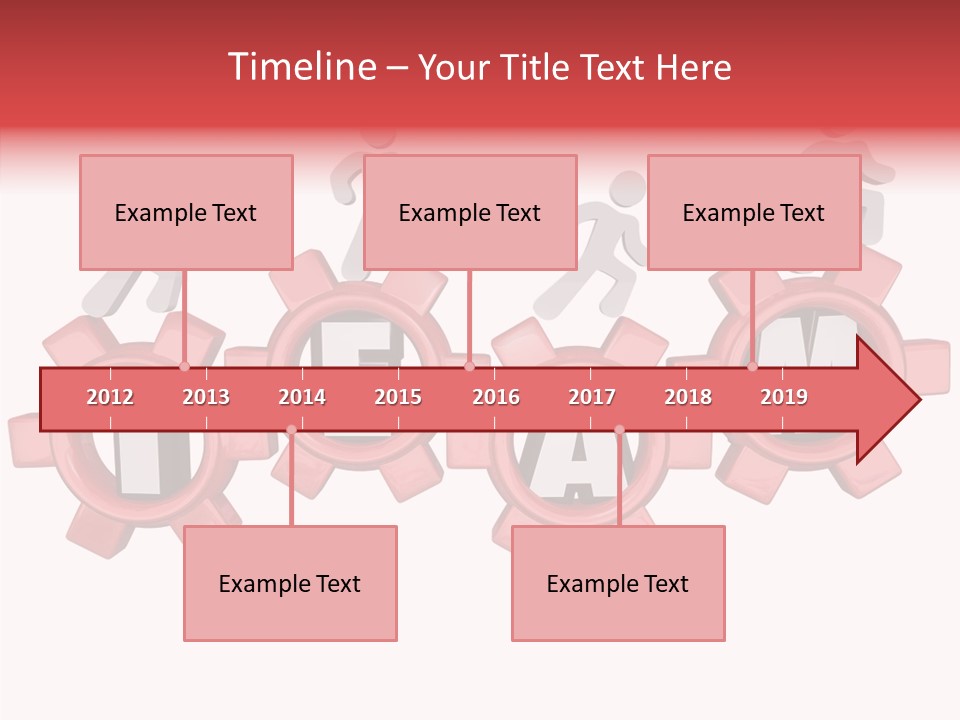 Timeline – Your Title Text Here

Example Text

Example Text

Example Text

2012 2013 2014 2015 2016 2017 2018 2019

Example Text

Example Text